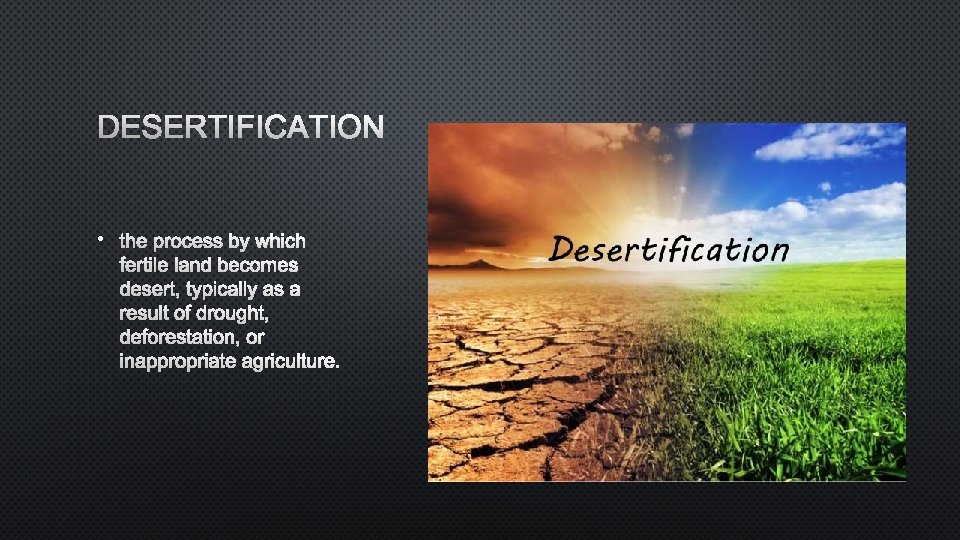 DESERTIFICATION

• the process by which fertile land becomes desert, typically as a result of drought, deforestation, or inappropriate agriculture.

Desertification